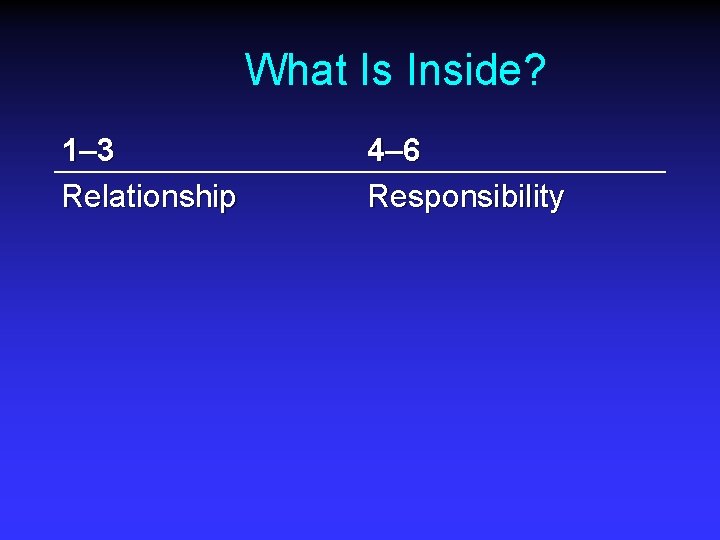 What Is Inside?

| 1–3 | 4–6 |
|---|---|
| Relationship | Responsibility |